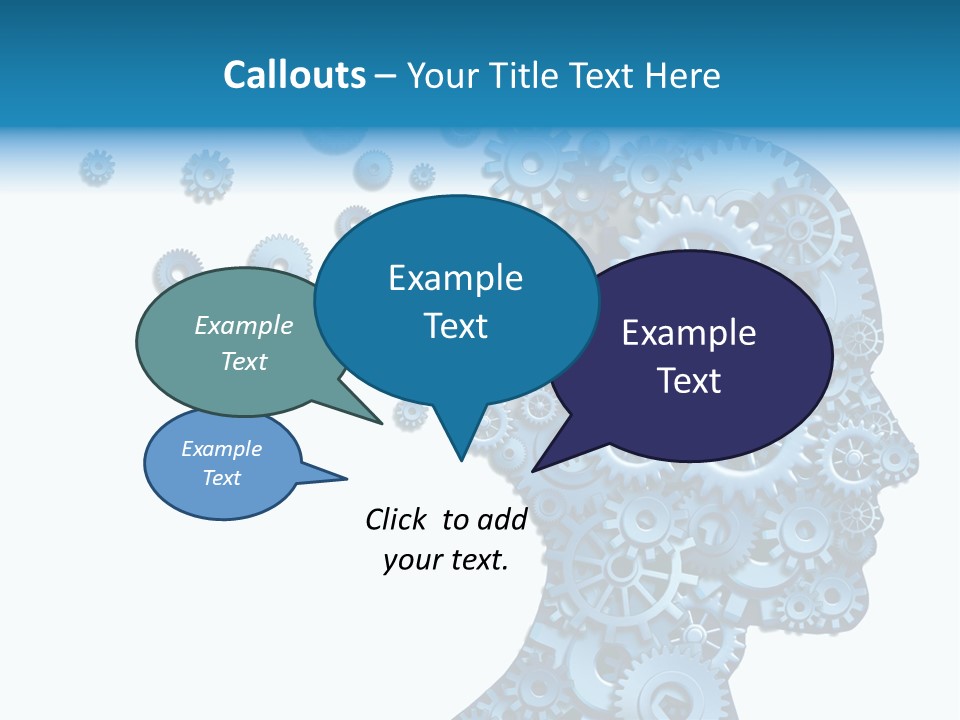 Callouts – Your Title Text Here

Example Text

Example Text

Example Text

Example Text

Click to add your text.